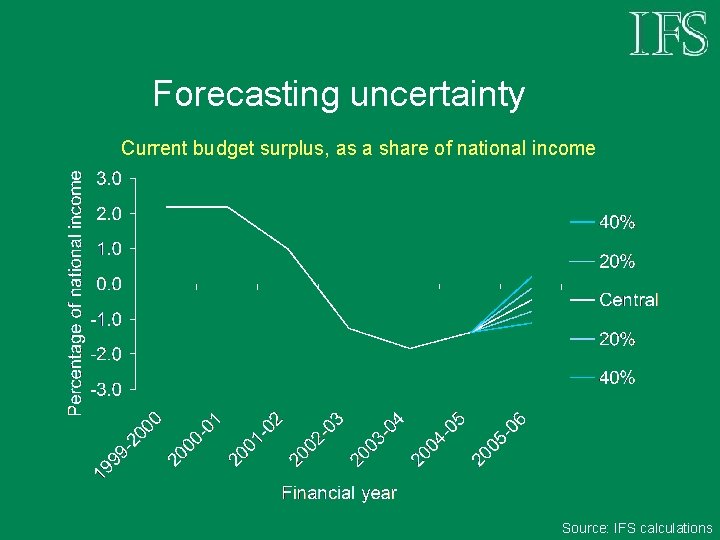 IFS

Forecasting uncertainty

Current budget surplus, as a share of national income

Percentage of national income

3.0
2.0
1.0
0.0
-1.0
-2.0
-3.0

1999-2000
2000-01
2001-02
2002-03
2003-04
2004-05
2005-06

Financial year

40%
20%
Central
20%
40%

Source: IFS calculations